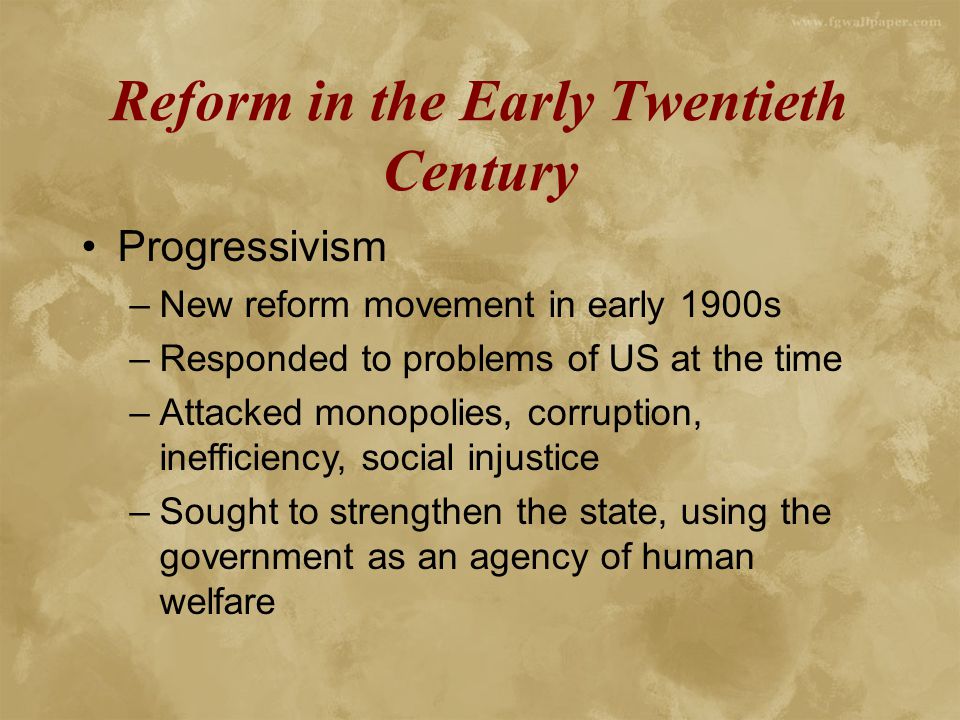 www.fgwallpaper.com

Reform in the Early Twentieth Century

• Progressivism
– New reform movement in early 1900s
– Responded to problems of US at the time
– Attacked monopolies, corruption, inefficiency, social injustice
– Sought to strengthen the state, using the government as an agency of human welfare